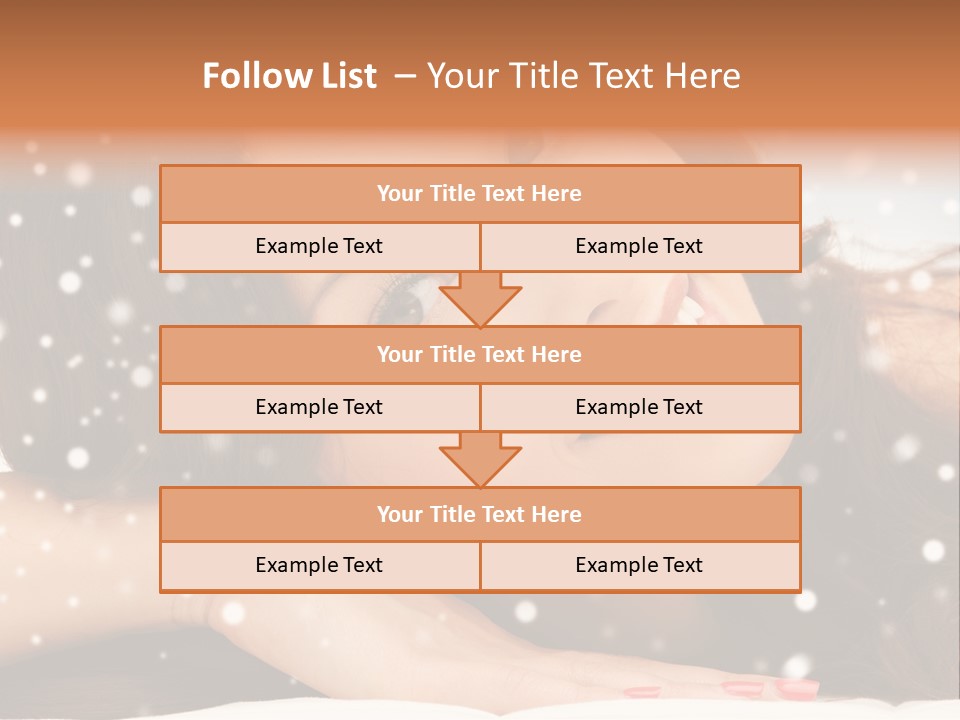 Follow List – Your Title Text Here

Your Title Text Here

Example Text

Example Text

Your Title Text Here

Example Text

Example Text

Your Title Text Here

Example Text

Example Text